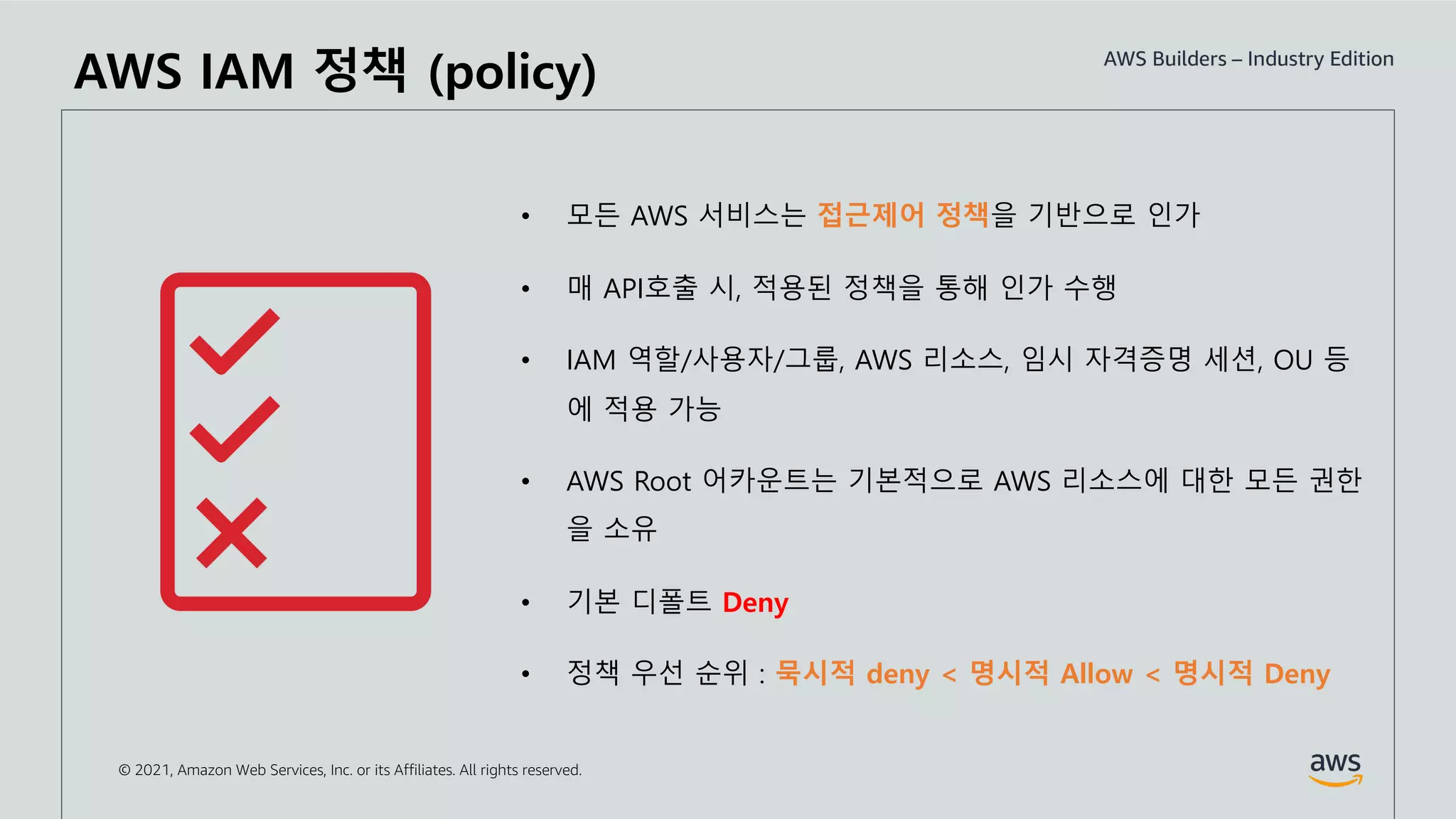 AWS IAM 정책 (policy)

AWS Builders – Industry Edition

• 모든 AWS 서비스는 접근제어 정책을 기반으로 인가

• 매 API호출 시, 적용된 정책을 통해 인가 수행

• IAM 역할/사용자/그룹, AWS 리소스, 임시 자격증명 세션, OU 등에 적용 가능

• AWS Root 어카운트는 기본적으로 AWS 리소스에 대한 모든 권한을 소유

• 기본 디폴트 Deny

• 정책 우선 순위 : 묵시적 deny < 명시적 Allow < 명시적 Deny

© 2021, Amazon Web Services, Inc. or its Affiliates. All rights reserved.

aws